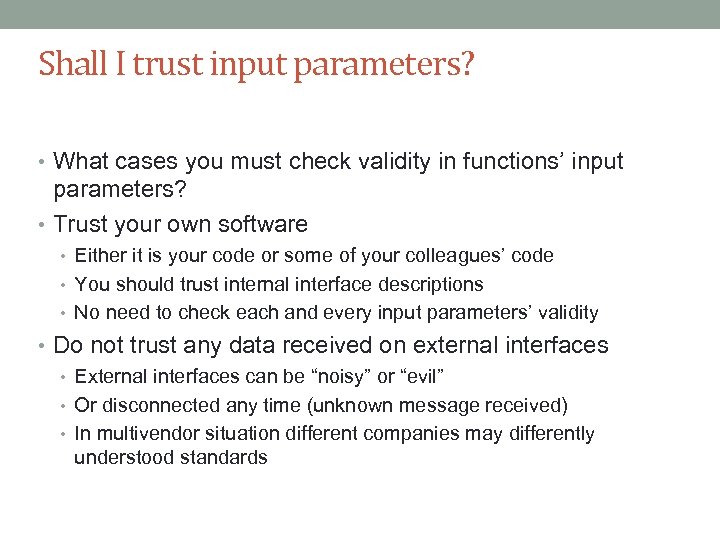 Shall I trust input parameters?

• What cases you must check validity in functions' input parameters?
• Trust your own software
  • Either it is your code or some of your colleagues' code
  • You should trust internal interface descriptions
  • No need to check each and every input parameters' validity
• Do not trust any data received on external interfaces
  • External interfaces can be "noisy" or "evil"
  • Or disconnected any time (unknown message received)
  • In multivendor situation different companies may differently understood standards